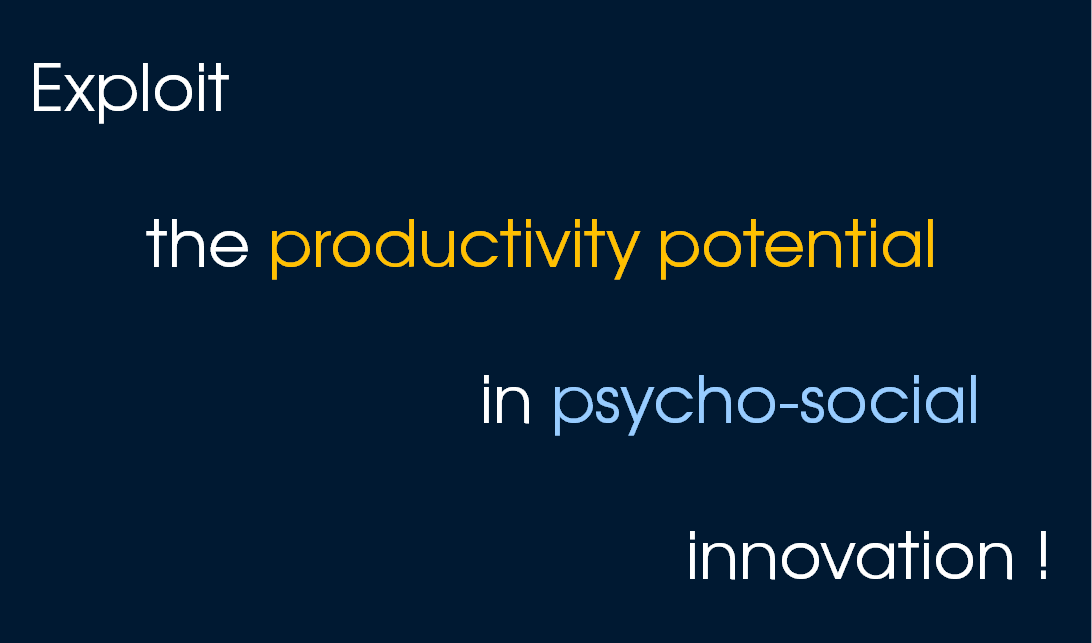 Exploit

the productivity potential

in psycho-social

innovation !